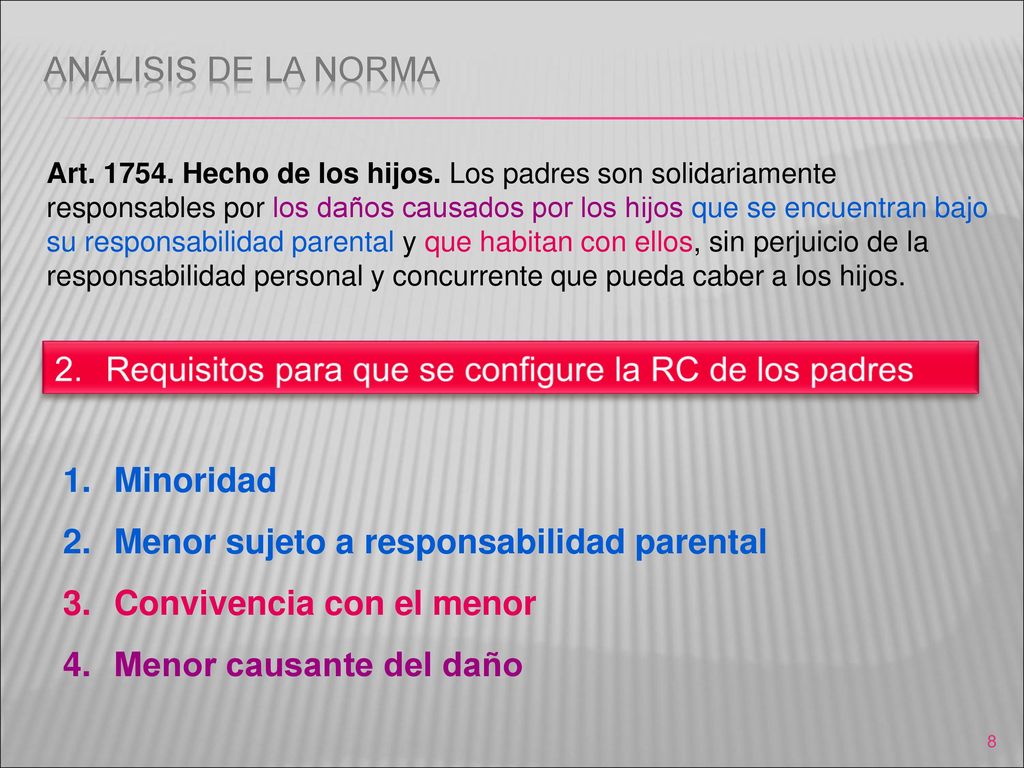 ANÁLISIS DE LA NORMA

Art. 1754. Hecho de los hijos. Los padres son solidariamente responsables por los daños causados por los hijos que se encuentran bajo su responsabilidad parental y que habitan con ellos, sin perjuicio de la responsabilidad personal y concurrente que pueda caber a los hijos.

2. Requisitos para que se configure la RC de los padres

1. Minoridad
2. Menor sujeto a responsabilidad parental
3. Convivencia con el menor
4. Menor causante del daño

8